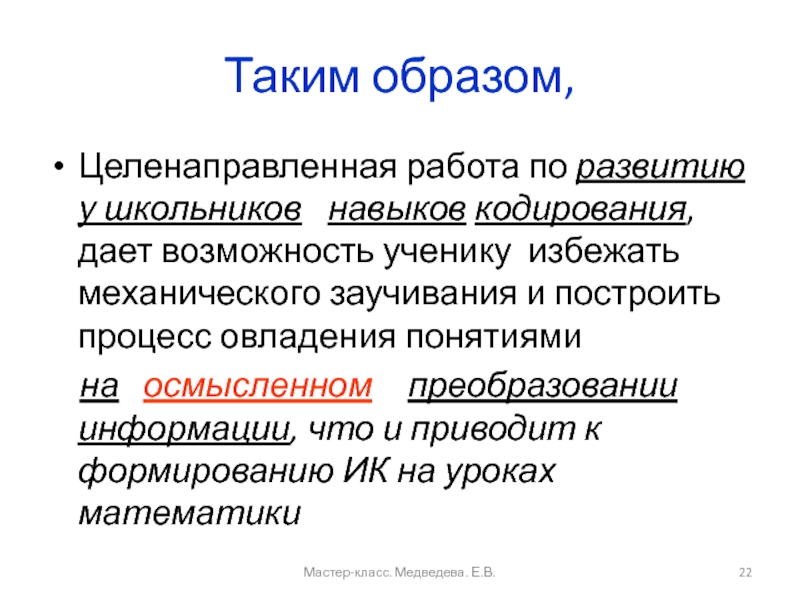 Таким образом,

• Целенаправленная работа по развитию у школьников навыков кодирования, дает возможность ученику избежать механического заучивания и построить процесс овладения понятиями

на осмысленном преобразовании информации, что и приводит к формированию ИК на уроках математики

Мастер-класс. Медведева. Е.В.

22